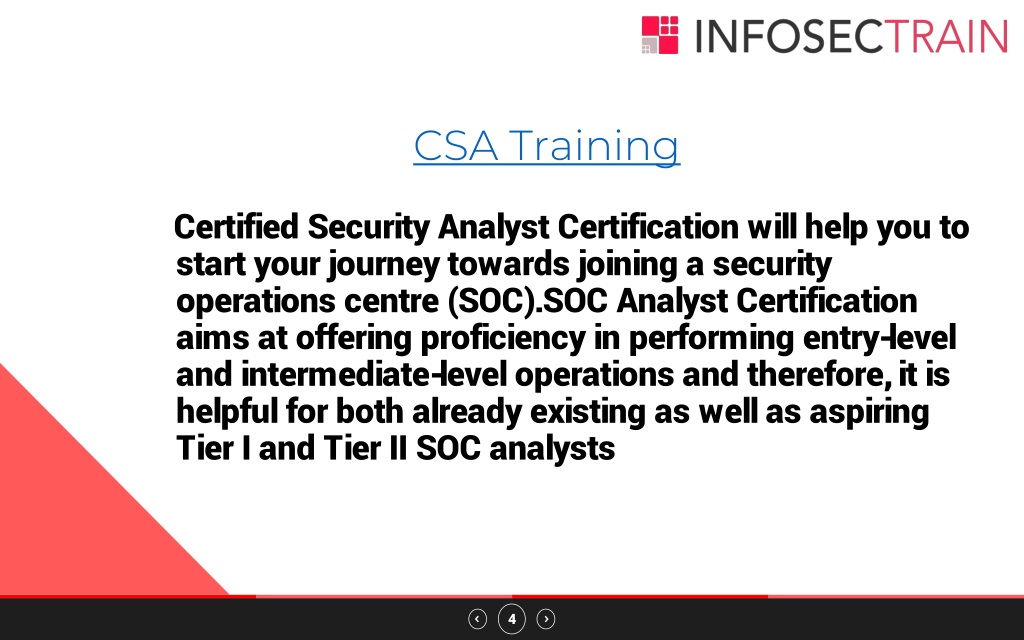 INFOSECTRAIN

CSA Training

Certified Security Analyst Certification will help you to start your journey towards joining a security operations centre (SOC).SOC Analyst Certification aims at offering proficiency in performing entry-level and intermediate-level operations and therefore, it is helpful for both already existing as well as aspiring Tier I and Tier II SOC analysts

4